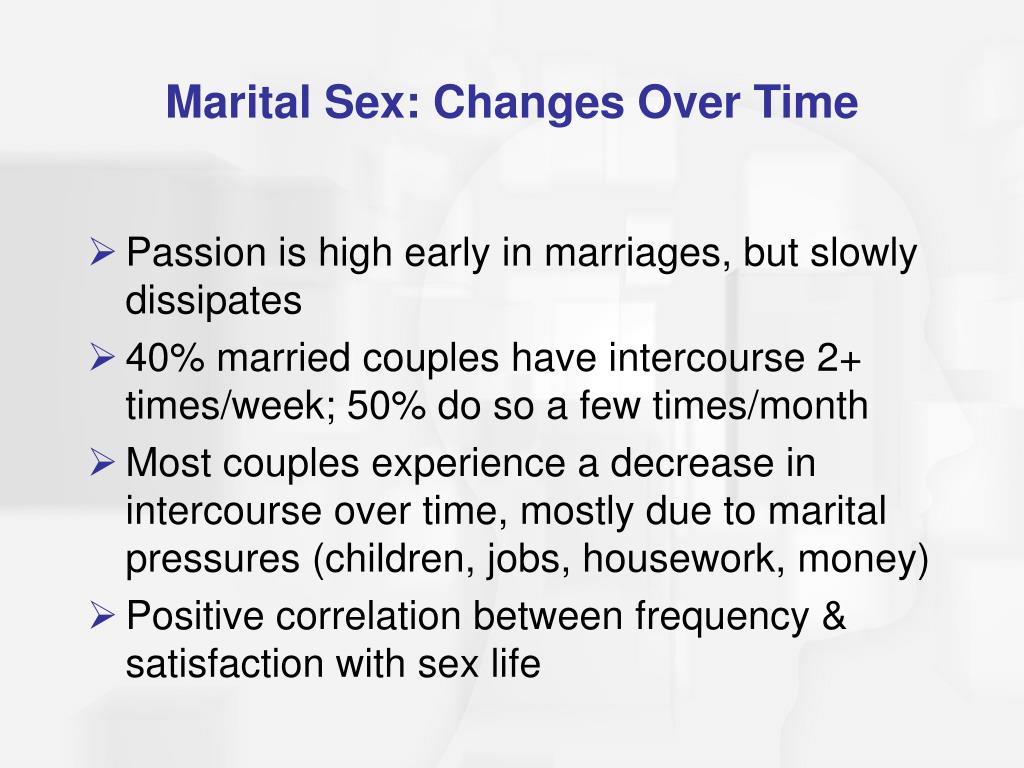 Marital Sex: Changes Over Time

➢ Passion is high early in marriages, but slowly dissipates

➢ 40% married couples have intercourse 2+ times/week; 50% do so a few times/month

➢ Most couples experience a decrease in intercourse over time, mostly due to marital pressures (children, jobs, housework, money)

➢ Positive correlation between frequency & satisfaction with sex life